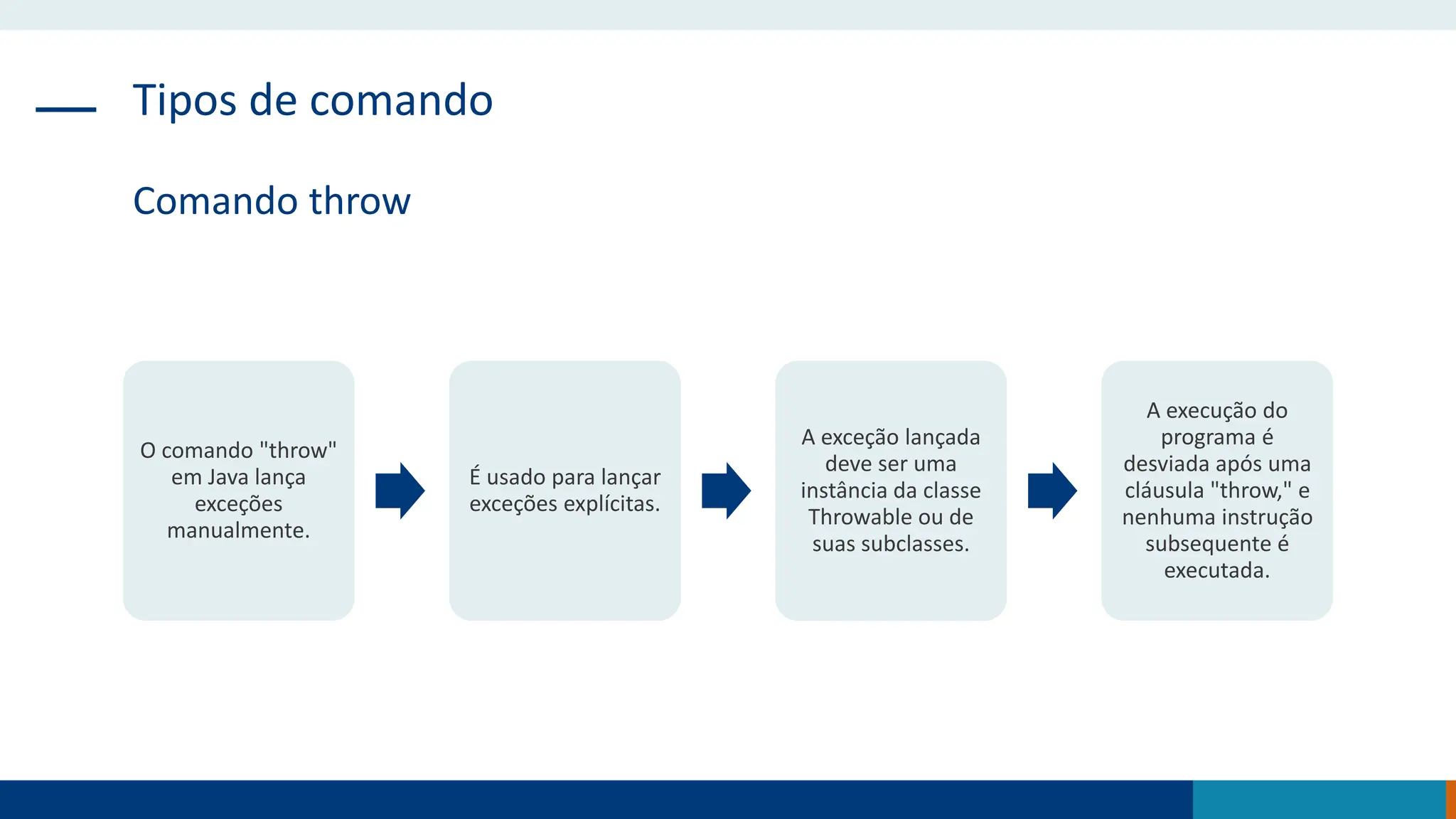 Tipos de comando

Comando throw

O comando "throw" em Java lança exceções manualmente.

É usado para lançar exceções explícitas.

A exceção lançada deve ser uma instância da classe Throwable ou de suas subclasses.

A execução do programa é desviada após uma cláusula "throw," e nenhuma instrução subsequente é executada.